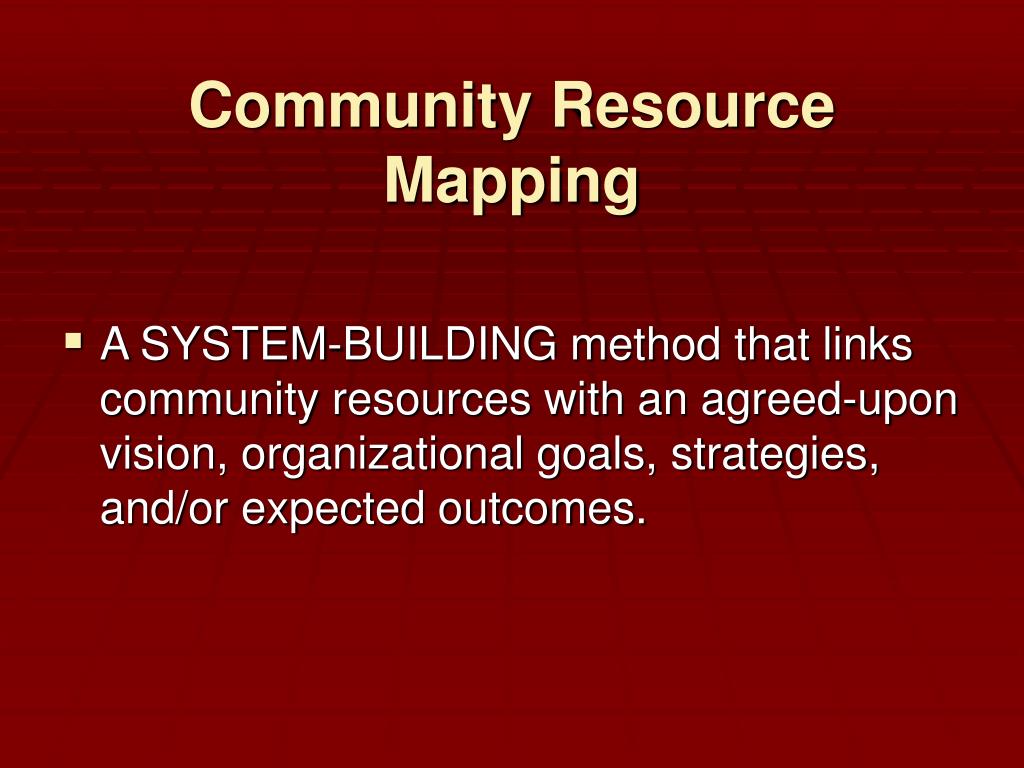 Community Resource Mapping

▪ A SYSTEM-BUILDING method that links community resources with an agreed-upon vision, organizational goals, strategies, and/or expected outcomes.